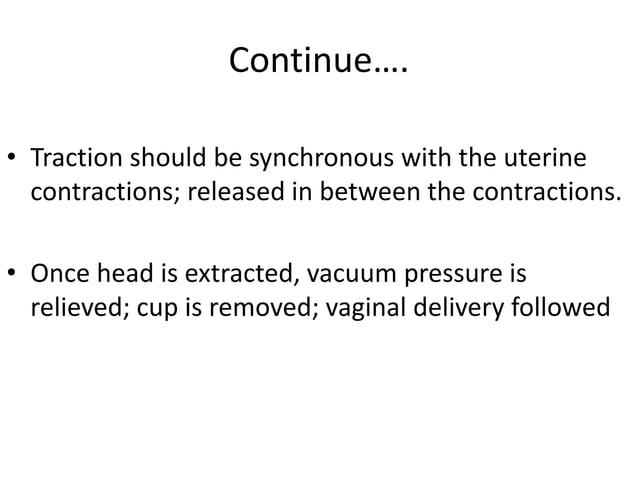 Continue….

• Traction should be synchronous with the uterine contractions; released in between the contractions.

• Once head is extracted, vacuum pressure is relieved; cup is removed; vaginal delivery followed